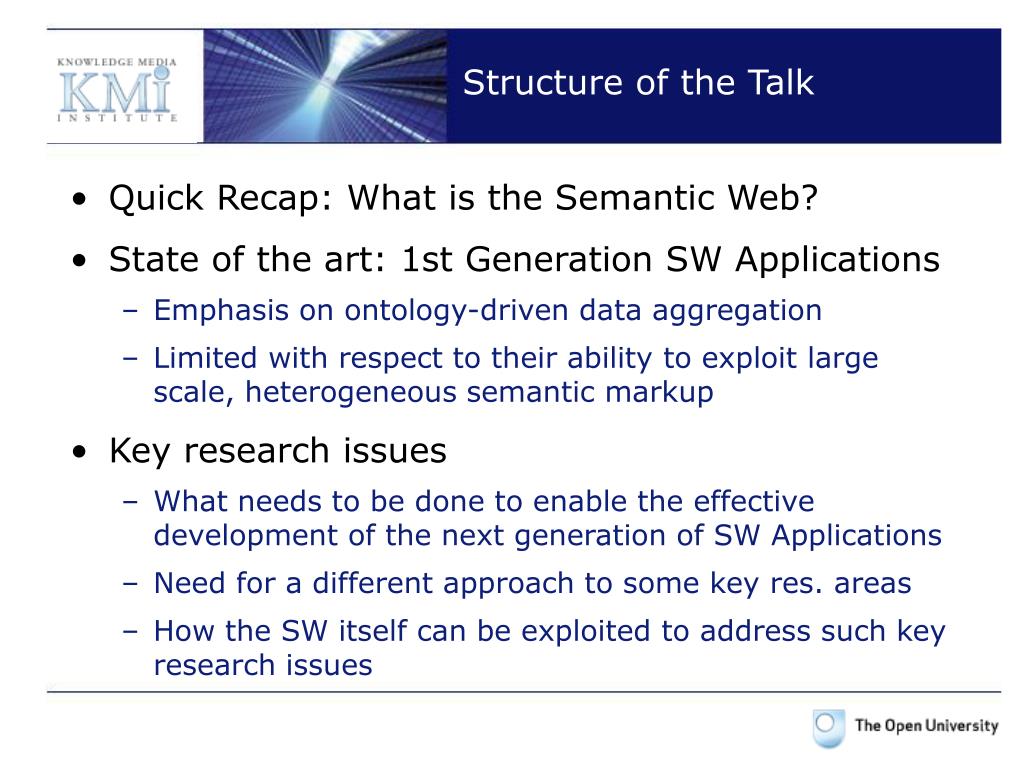 KNOWLEDGE MEDIA
KMi
INSTITUTE

Structure of the Talk

• Quick Recap: What is the Semantic Web?
• State of the art: 1st Generation SW Applications
– Emphasis on ontology-driven data aggregation
– Limited with respect to their ability to exploit large scale, heterogeneous semantic markup
• Key research issues
– What needs to be done to enable the effective development of the next generation of SW Applications
– Need for a different approach to some key res. areas
– How the SW itself can be exploited to address such key research issues

The Open University